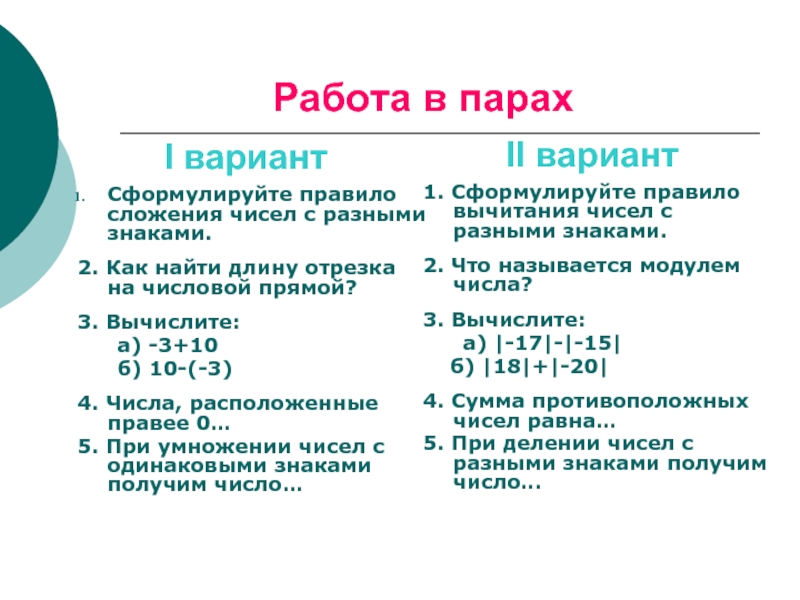 Работа в парах

I вариант

1. Сформулируйте правило сложения чисел с разными знаками.

2. Как найти длину отрезка на числовой прямой?

3. Вычислите:
а) $-3+10$
б) $10-(-3)$

4. Числа, расположенные правее 0…

5. При умножении чисел с одинаковыми знаками получим число…

II вариант

1. Сформулируйте правило вычитания чисел с разными знаками.

2. Что называется модулем числа?

3. Вычислите:
а) $|-17|-|-15|$
б) $|18|+|-20|$

4. Сумма противоположных чисел равна…

5. При делении чисел с разными знаками получим число…